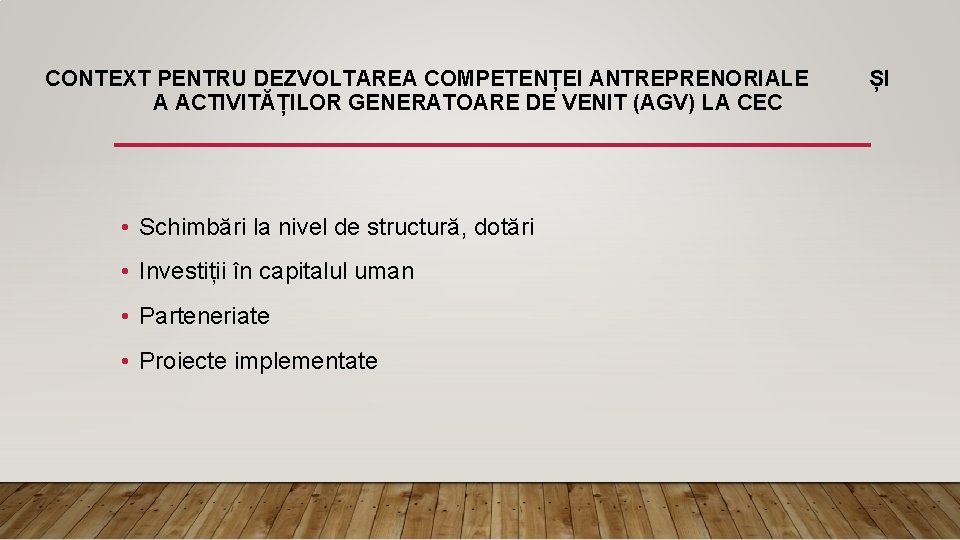 CONTEXT PENTRU DEZVOLTAREA COMPETENȚEI ANTREPRENORIALE ȘI A ACTIVITĂȚILOR GENERATOARE DE VENIT (AGV) LA CEC

• Schimbări la nivel de structură, dotări
• Investiții în capitalul uman
• Parteneriate
• Proiecte implementate